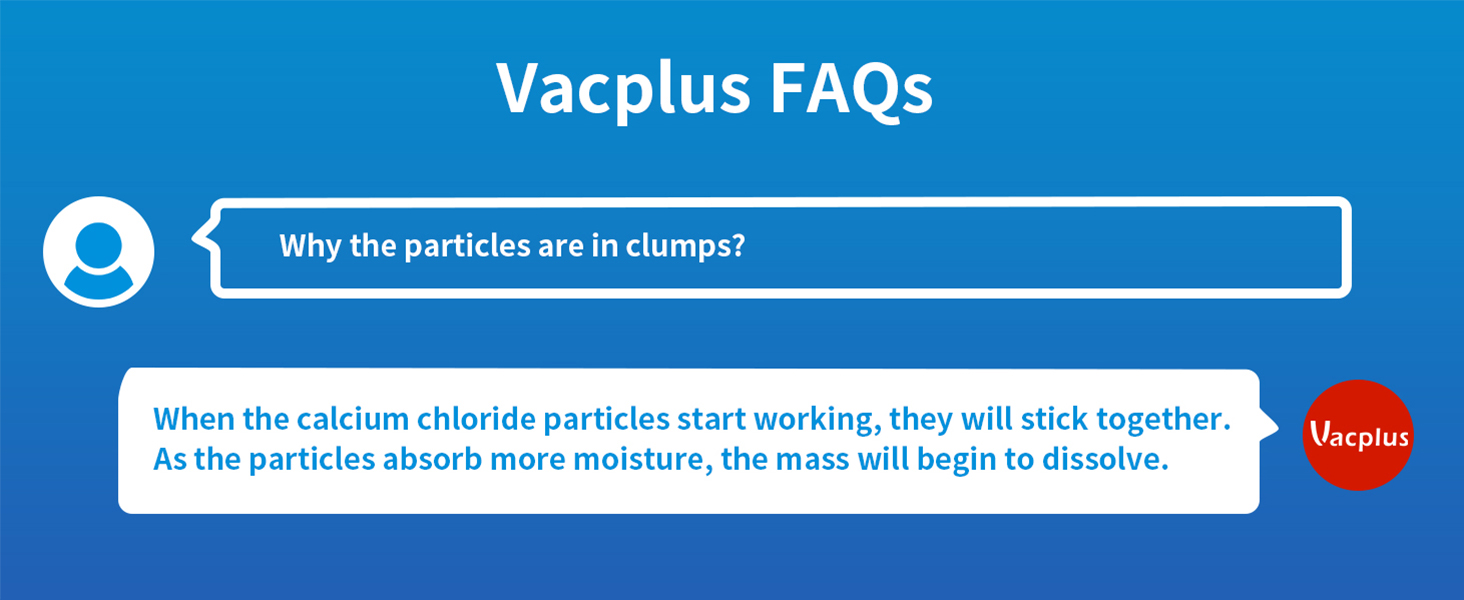 Vacplus FAQs

Why the particles are in clumps?

When the calcium chloride particles start working, they will stick together. As the particles absorb more moisture, the mass will begin to dissolve.

Vacplus